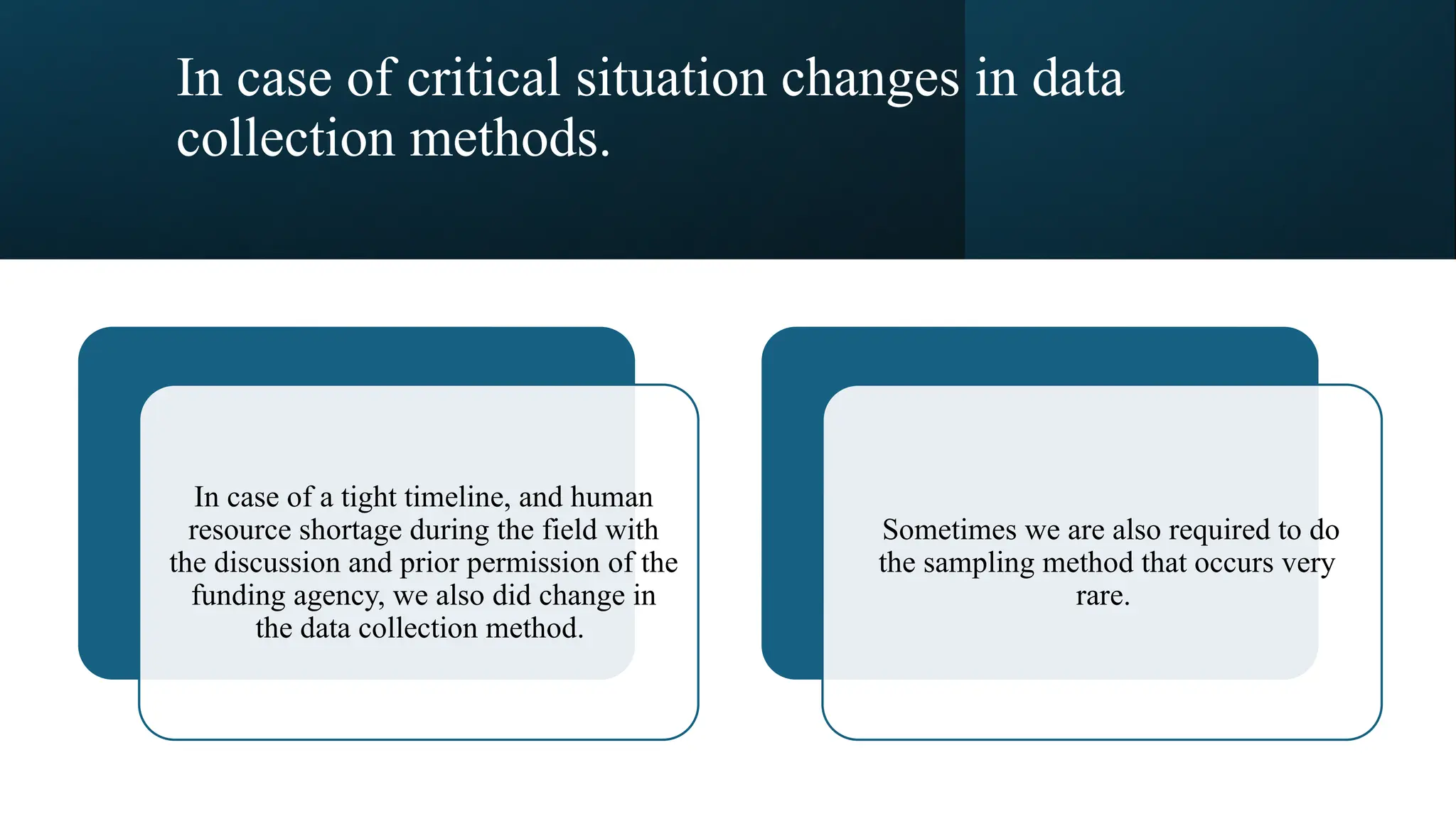 In case of critical situation changes in data collection methods.

In case of a tight timeline, and human resource shortage during the field with the discussion and prior permission of the funding agency, we also did change in the data collection method.

Sometimes we are also required to do the sampling method that occurs very rare.